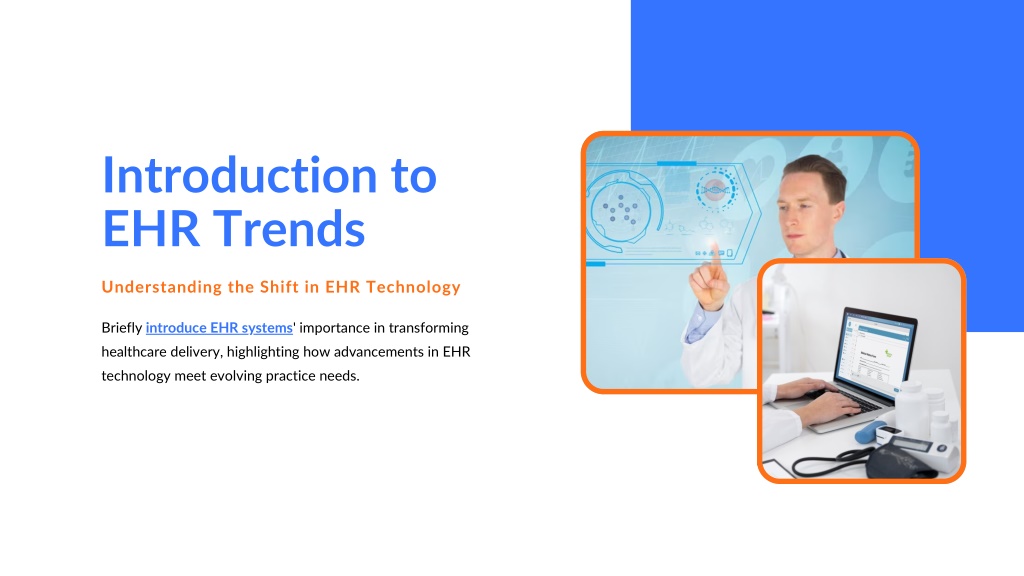 Introduction to EHR Trends

Understanding the Shift in EHR Technology

Briefly introduce EHR systems' importance in transforming healthcare delivery, highlighting how advancements in EHR technology meet evolving practice needs.